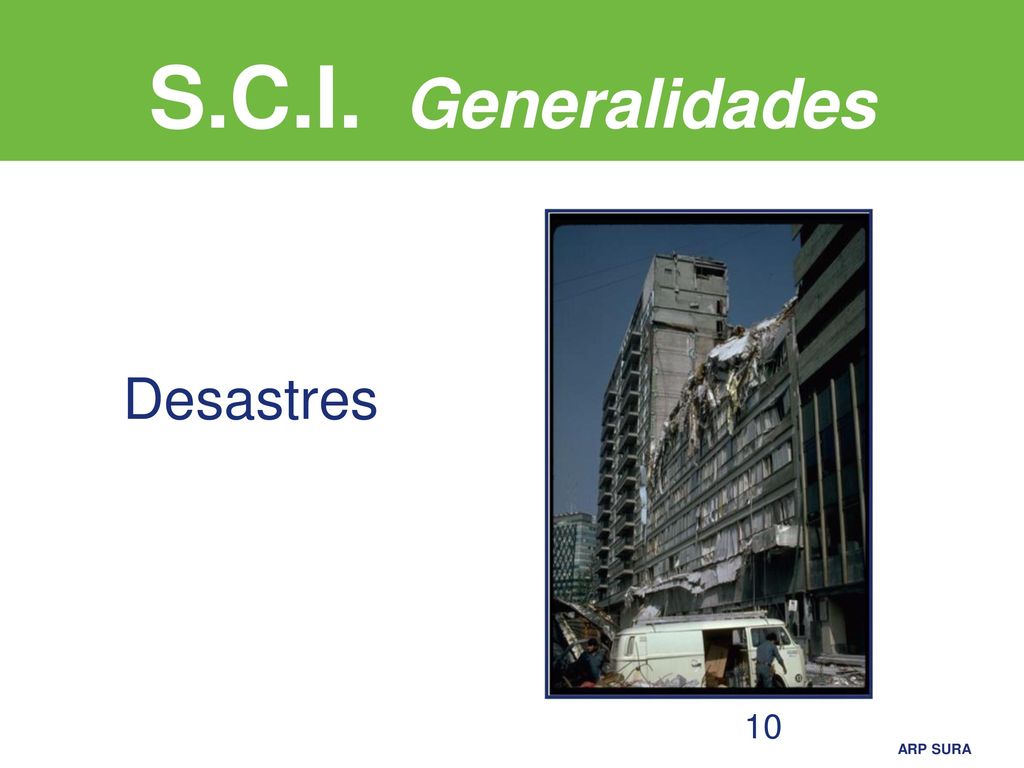 S.C.I. Generalidades

Desastres

10

ARP SURA